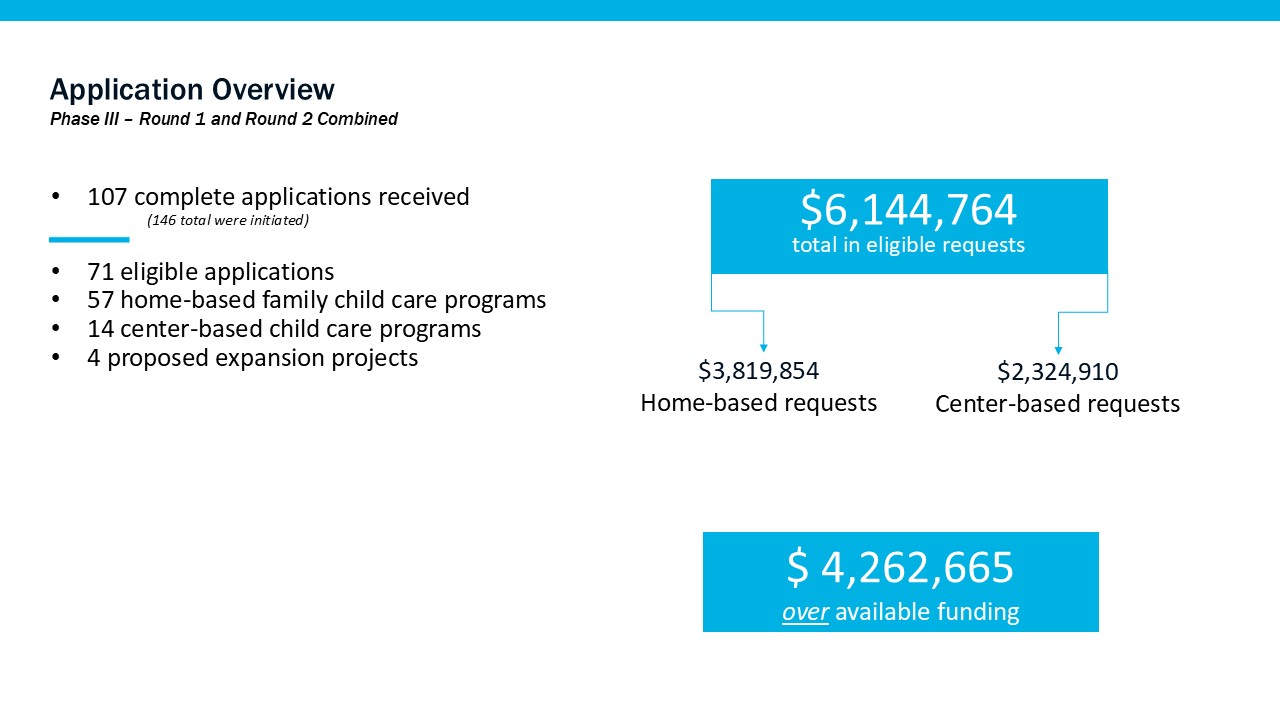 Application Overview
Phase III – Round 1 and Round 2 Combined

• 107 complete applications received
(146 total were initiated)

• 71 eligible applications
• 57 home-based family child care programs
• 14 center-based child care programs
• 4 proposed expansion projects

$6,144,764
total in eligible requests

$3,819,854
Home-based requests

$2,324,910
Center-based requests

$ 4,262,665
over available funding